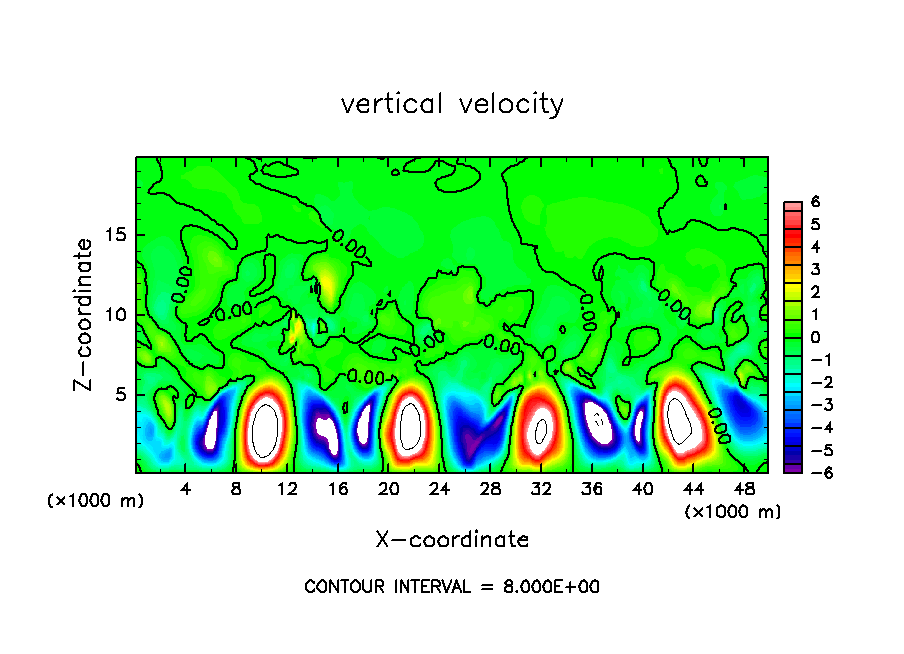 vertical velocity

Z-coordinate

15
10
5

(×1000 m)

0.00
0.00
0.00
0.00
0.00
0.00
0.00
0.00
0.00
0.00

4 8 12 16 20 24 28 32 36 40 44 48

(×1000 m)

X-coordinate

6
5
4
3
2
1
0
−1
−2
−3
−4
−5
−6

CONTOUR INTERVAL = 8.000E+00